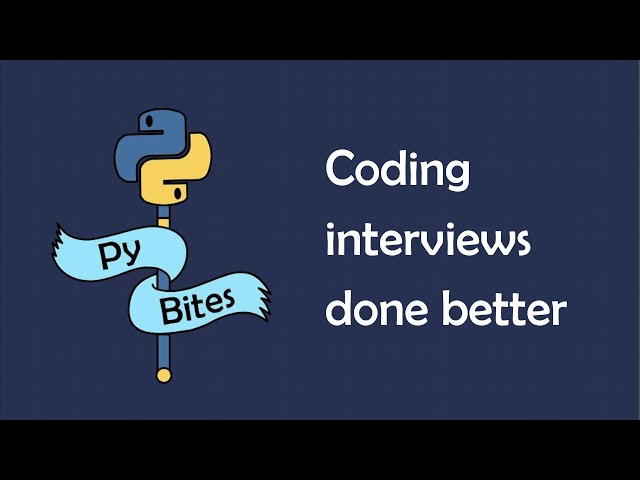 Py
Bites

Coding interviews done better